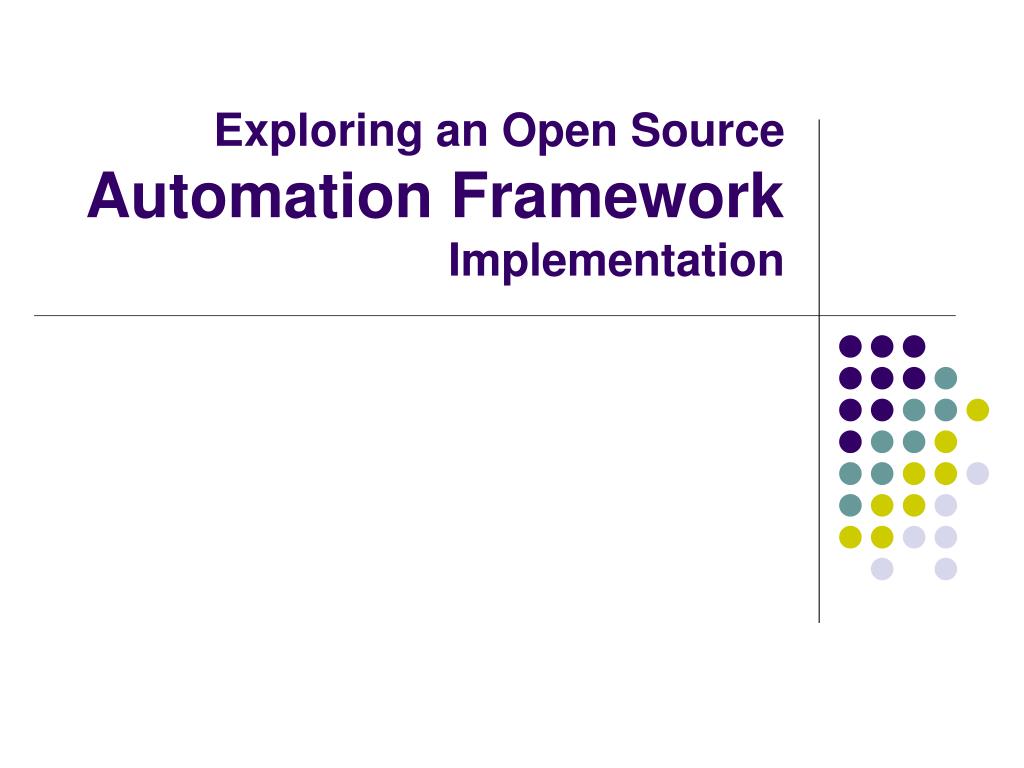 Exploring an Open Source
Automation Framework
Implementation